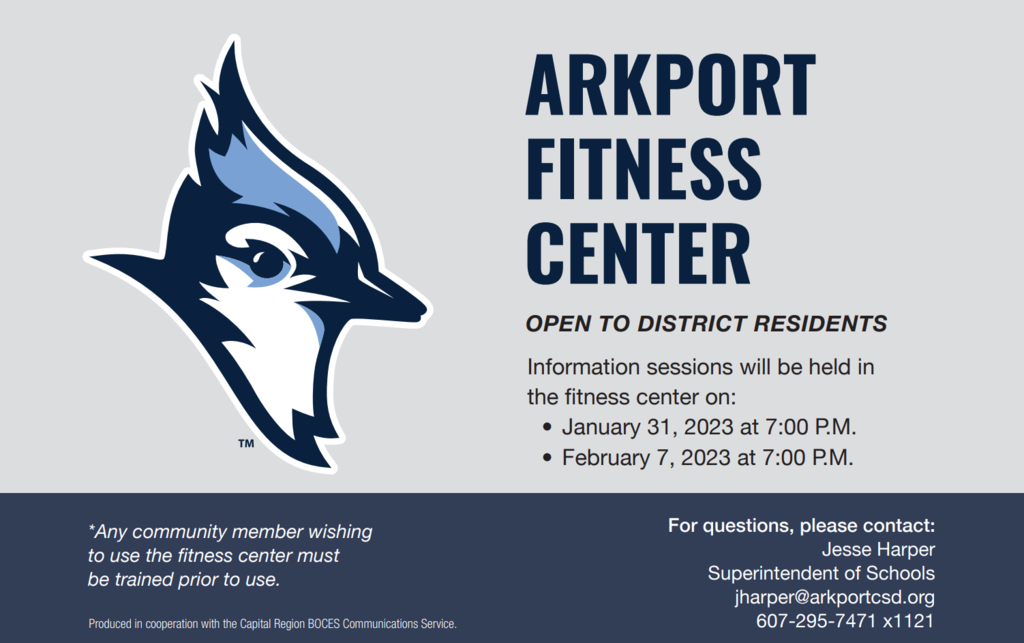 ™

ARKPORT FITNESS CENTER

OPEN TO DISTRICT RESIDENTS

Information sessions will be held in the fitness center on:
• January 31, 2023 at 7:00 P.M.
• February 7, 2023 at 7:00 P.M.

*Any community member wishing to use the fitness center must be trained prior to use.

Produced in cooperation with the Capital Region BOCES Communications Service.

For questions, please contact:
Jesse Harper
Superintendent of Schools
jharper@arkportcsd.org
607-295-7471 x1121